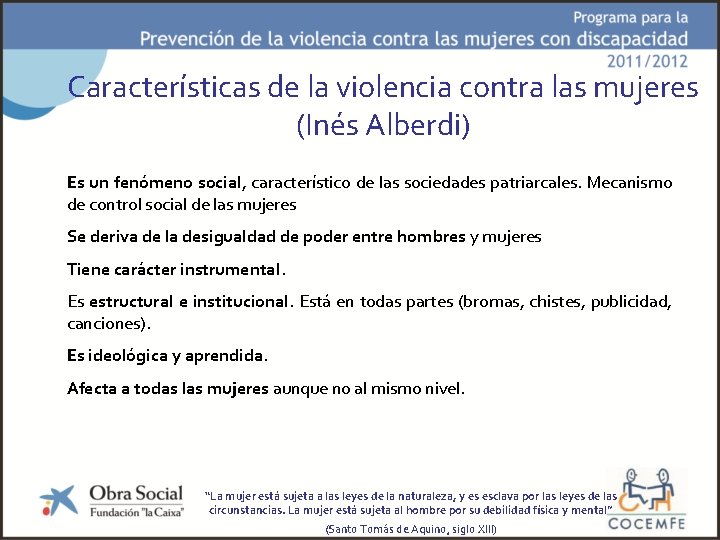 Programa para la
Prevención de la violencia contra las mujeres con discapacidad
2011/2012

Características de la violencia contra las mujeres (Inés Alberdi)

Es un fenómeno social, característico de las sociedades patriarcales. Mecanismo de control social de las mujeres

Se deriva de la desigualdad de poder entre hombres y mujeres

Tiene carácter instrumental.

Es estructural e institucional. Está en todas partes (bromas, chistes, publicidad, canciones).

Es ideológica y aprendida.

Afecta a todas las mujeres aunque no al mismo nivel.

Obra Social
Fundación "la Caixa"

"La mujer está sujeta a las leyes de la naturaleza, y es esclava por las leyes de las circunstancias. La mujer está sujeta al hombre por su debilidad física y mental"
(Santo Tomás de Aquino, siglo XIII)

COCEMFE